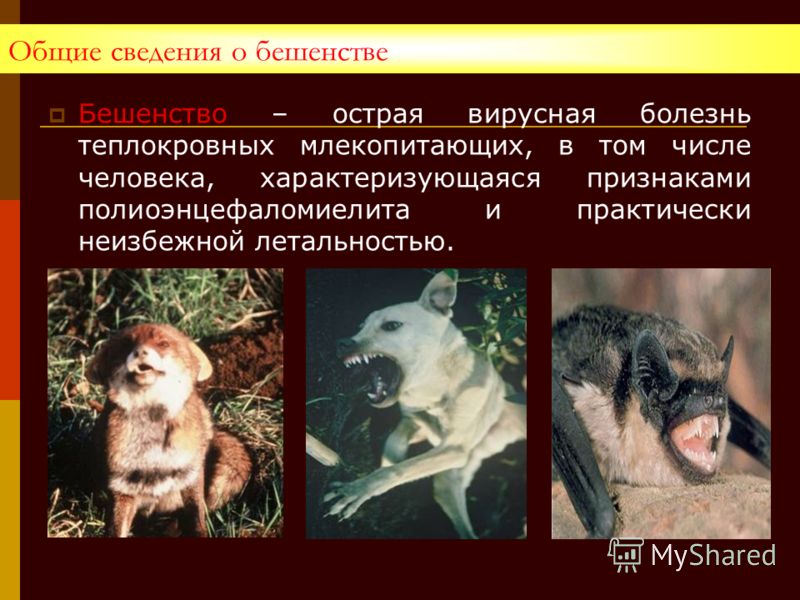 Общие сведения о бешенстве

Бешенство – острая вирусная болезнь теплокровных млекопитающих, в том числе человека, характеризующаяся признаками полиоэнцефаломиелита и практически неизбежной летальностью.

MyShared